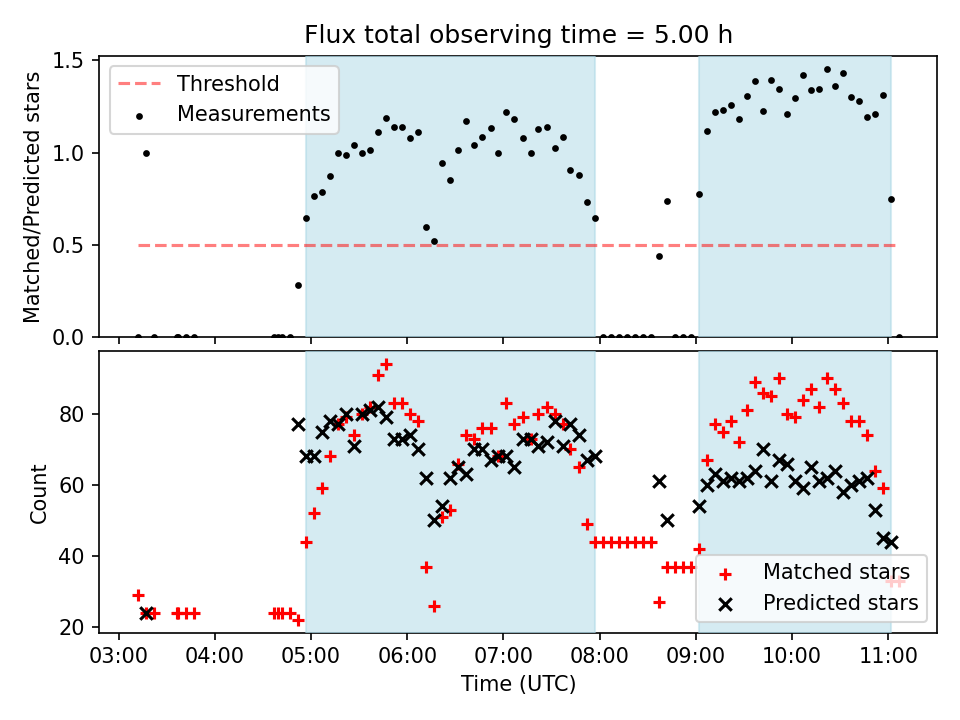 Flux total observing time = 5.00 h

Threshold
Measurements

Matched/Predicted stars
1.5
1.0
0.5
0.0

Count
80
60
40
20

Matched stars
Predicted stars

03:00 04:00 05:00 06:00 07:00 08:00 09:00 10:00 11:00
Time (UTC)